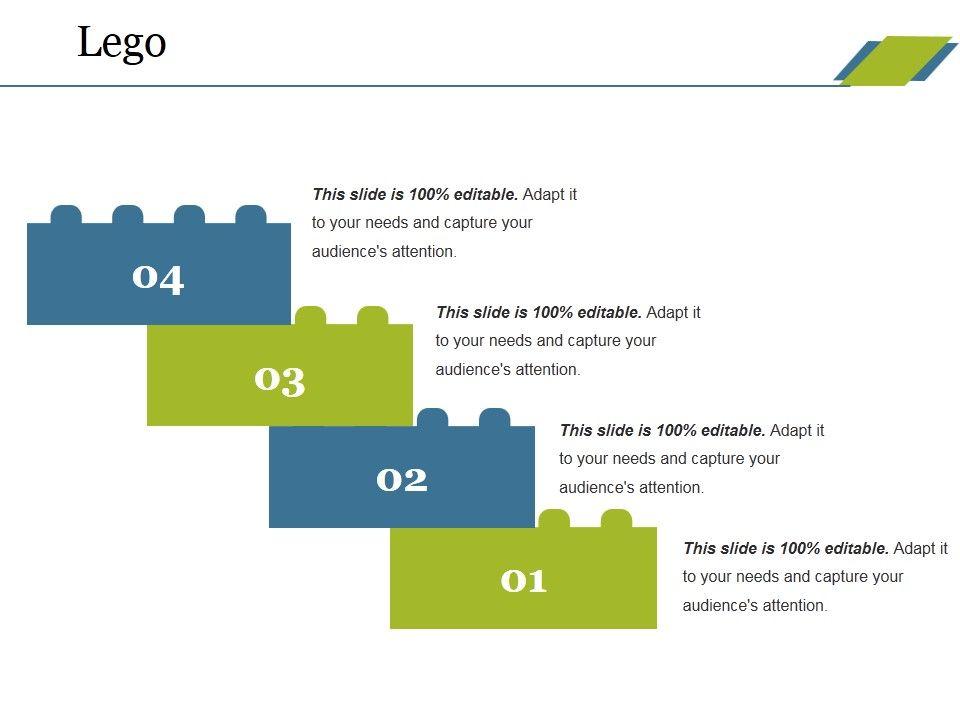 Lego

04

This slide is 100% editable. Adapt it to your needs and capture your audience's attention.

03

This slide is 100% editable. Adapt it to your needs and capture your audience's attention.

02

This slide is 100% editable. Adapt it to your needs and capture your audience's attention.

01

This slide is 100% editable. Adapt it to your needs and capture your audience's attention.